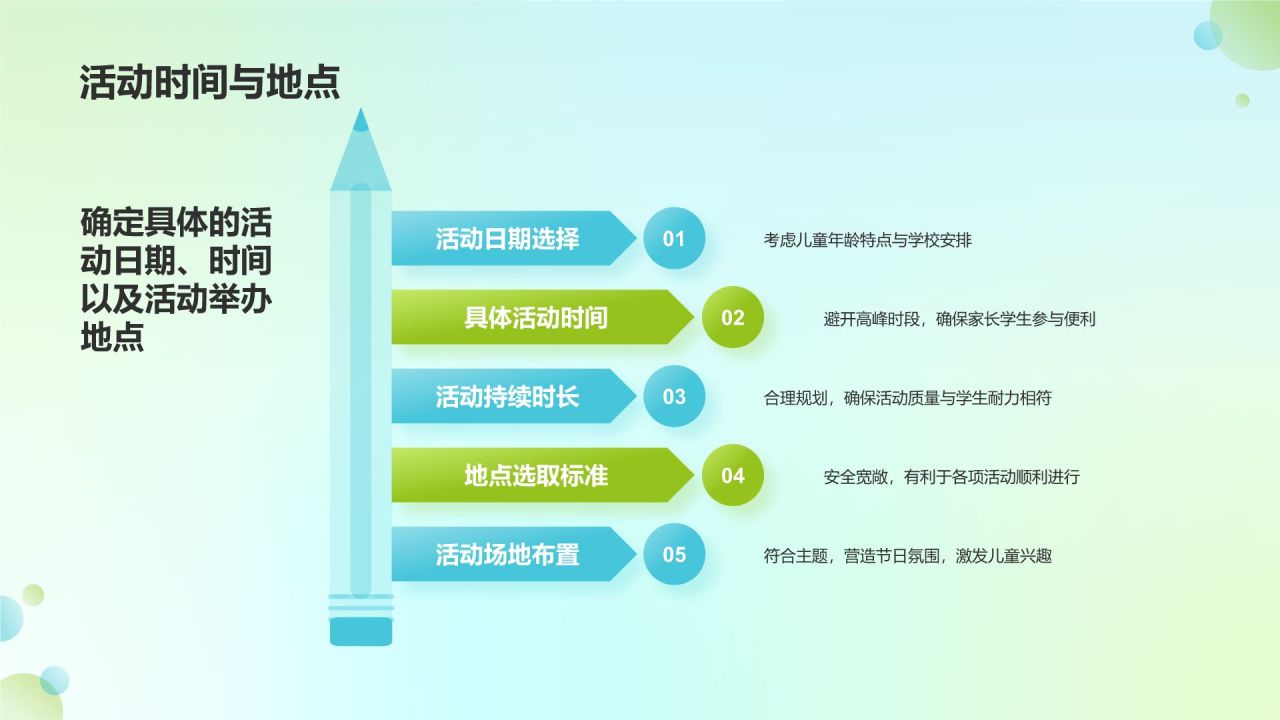 活动时间与地点

确定具体的活动日期、时间以及活动举办地点

活动日期选择
01
考虑儿童年龄特点与学校安排

具体活动时间
02
避开高峰时段，确保家长学生参与便利

活动持续时长
03
合理规划，确保活动质量与学生耐力相符

地点选取标准
04
安全宽敞，有利于各项活动顺利进行

活动场地布置
05
符合主题，营造节日氛围，激发儿童兴趣